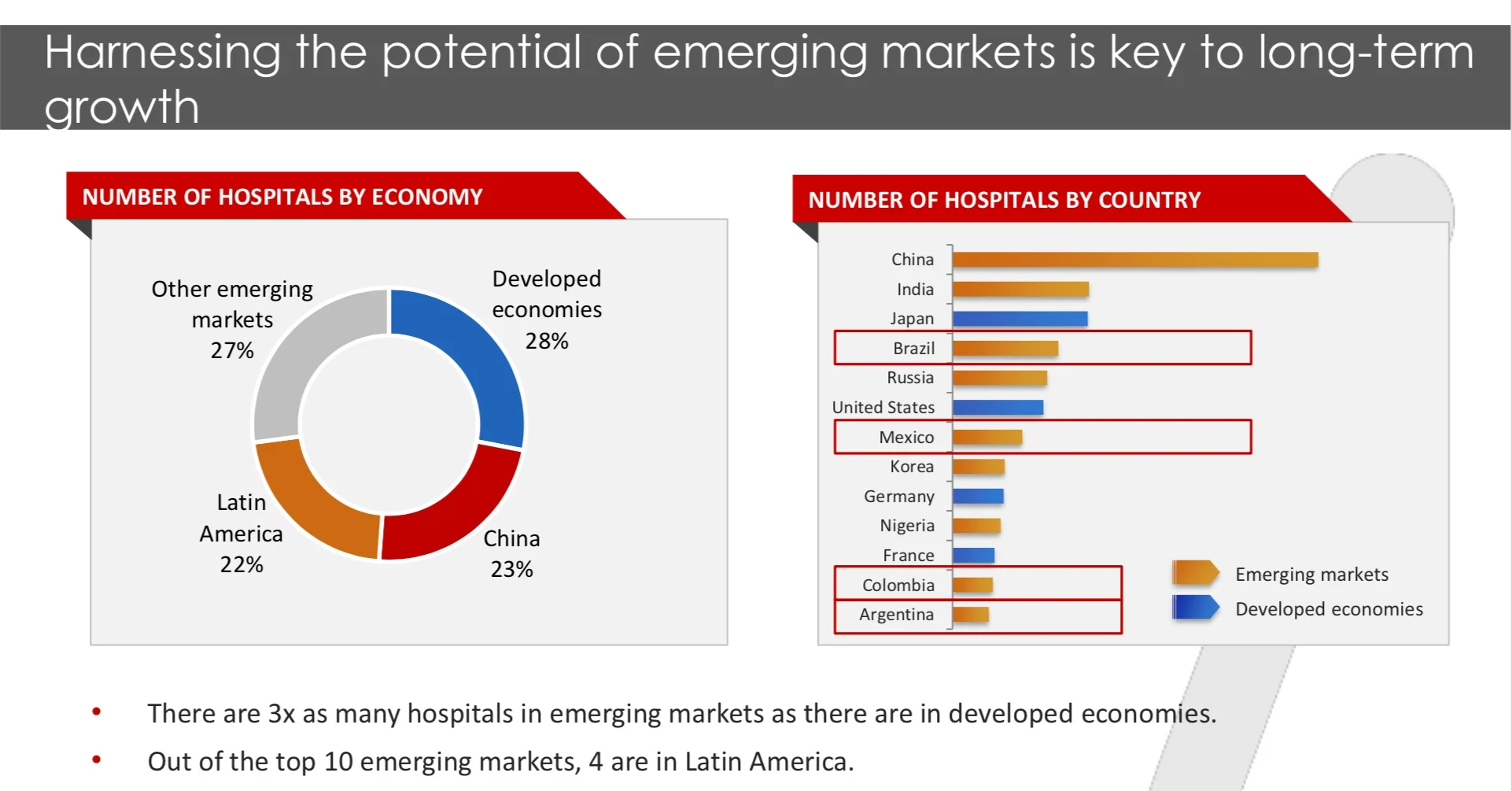 Harnessing the potential of emerging markets is key to long-term growth

NUMBER OF HOSPITALS BY ECONOMY

Other emerging markets 27%

Developed economies 28%

Latin America 22%

China 23%

NUMBER OF HOSPITALS BY COUNTRY

China
India
Japan
Brazil
Russia
United States
Mexico
Korea
Germany
Nigeria
France
Colombia
Argentina

Emerging markets
Developed economies

• There are 3x as many hospitals in emerging markets as there are in developed economies.

• Out of the top 10 emerging markets, 4 are in Latin America.